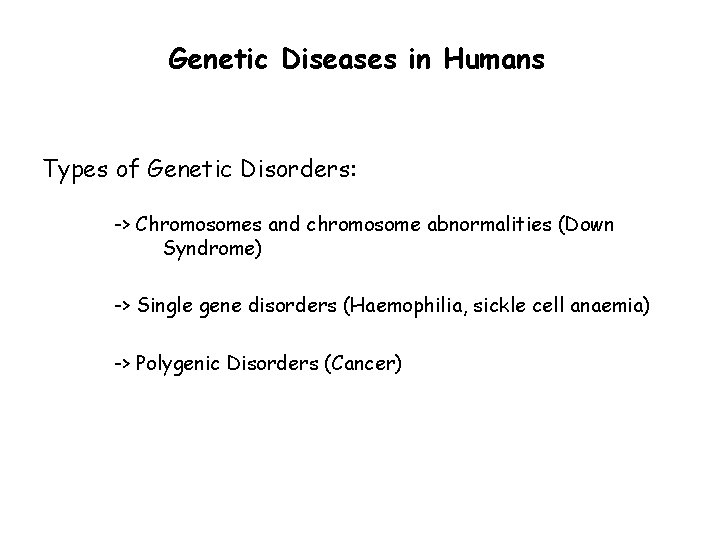 Genetic Diseases in Humans

Types of Genetic Disorders:

-> Chromosomes and chromosome abnormalities (Down Syndrome)

-> Single gene disorders (Haemophilia, sickle cell anaemia)

-> Polygenic Disorders (Cancer)